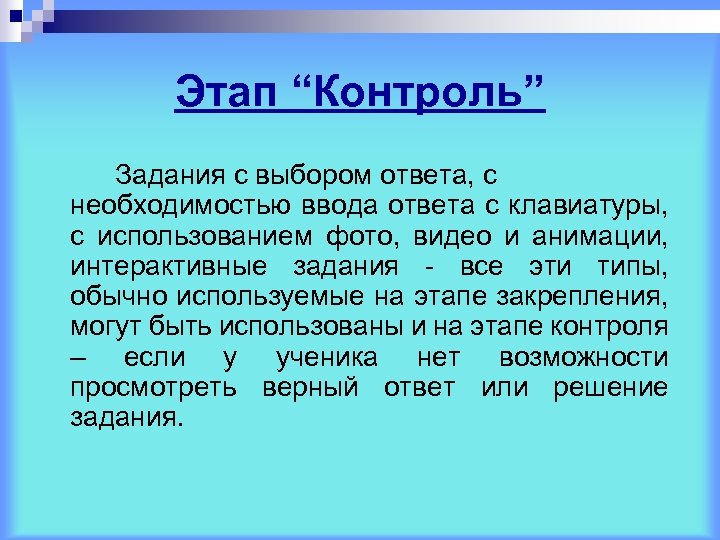 Этап “Контроль”

Задания с выбором ответа, с необходимостью ввода ответа с клавиатуры, с использованием фото, видео и анимации, интерактивные задания - все эти типы, обычно используемые на этапе закрепления, могут быть использованы и на этапе контроля – если у ученика нет возможности просмотреть верный ответ или решение задания.